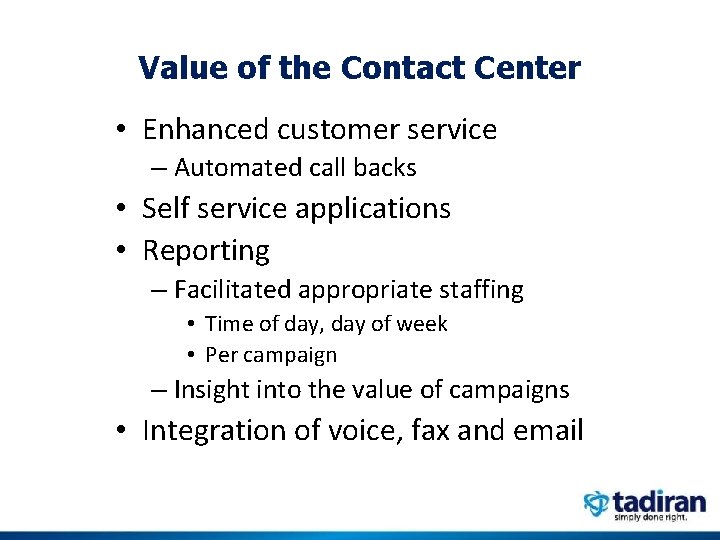 Value of the Contact Center

• Enhanced customer service
  – Automated call backs
• Self service applications
• Reporting
  – Facilitated appropriate staffing
    • Time of day, day of week
    • Per campaign
  – Insight into the value of campaigns
• Integration of voice, fax and email

tadiran
simply done right.